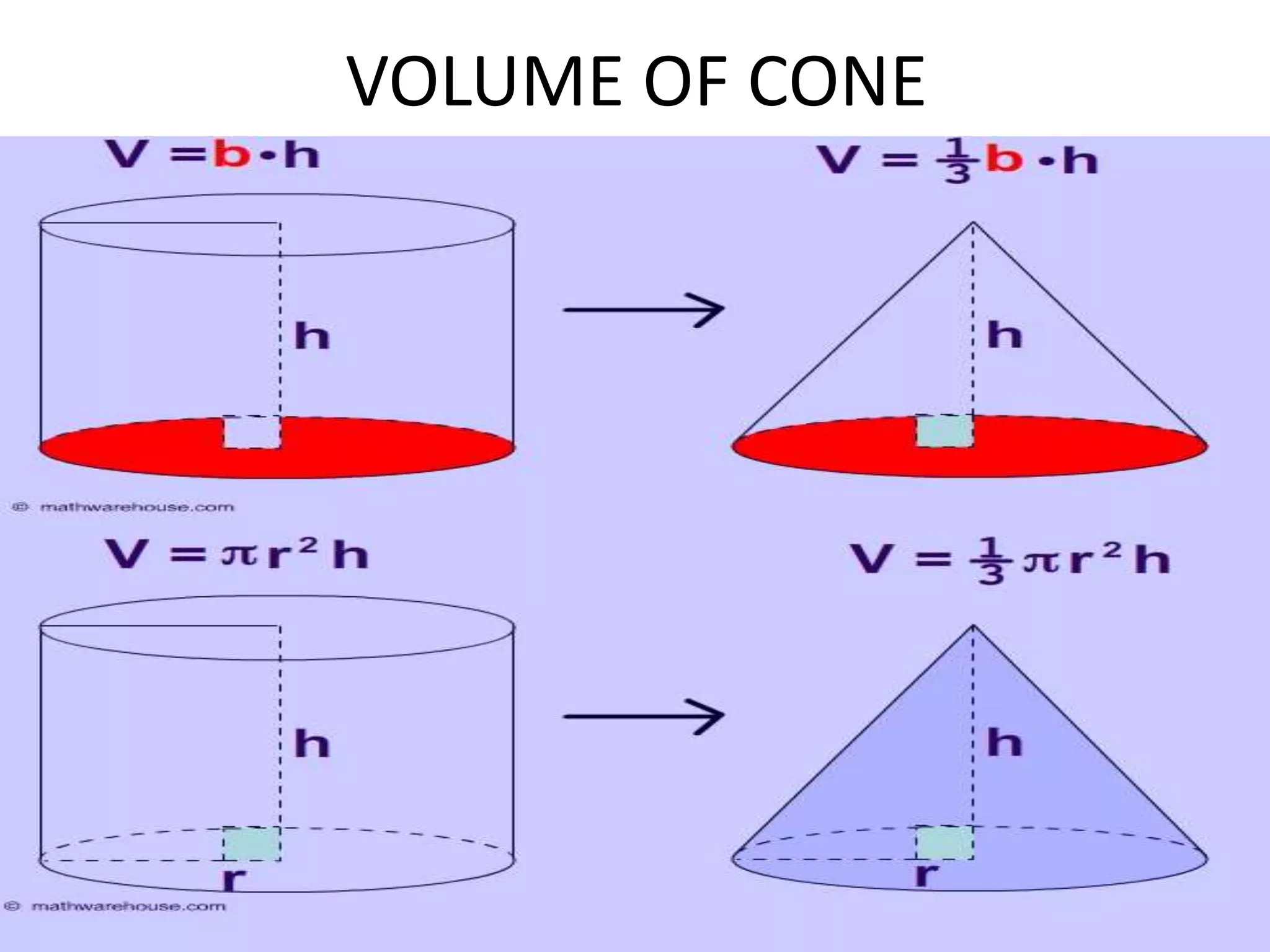 VOLUME OF CONE

$V = b \cdot h$

$V = \frac{1}{3} b \cdot h$

h

h

© mathwarehouse.com

$V = \pi r^2 h$

$V = \frac{1}{3} \pi r^2 h$

h

h

r

r

© mathwarehouse.com